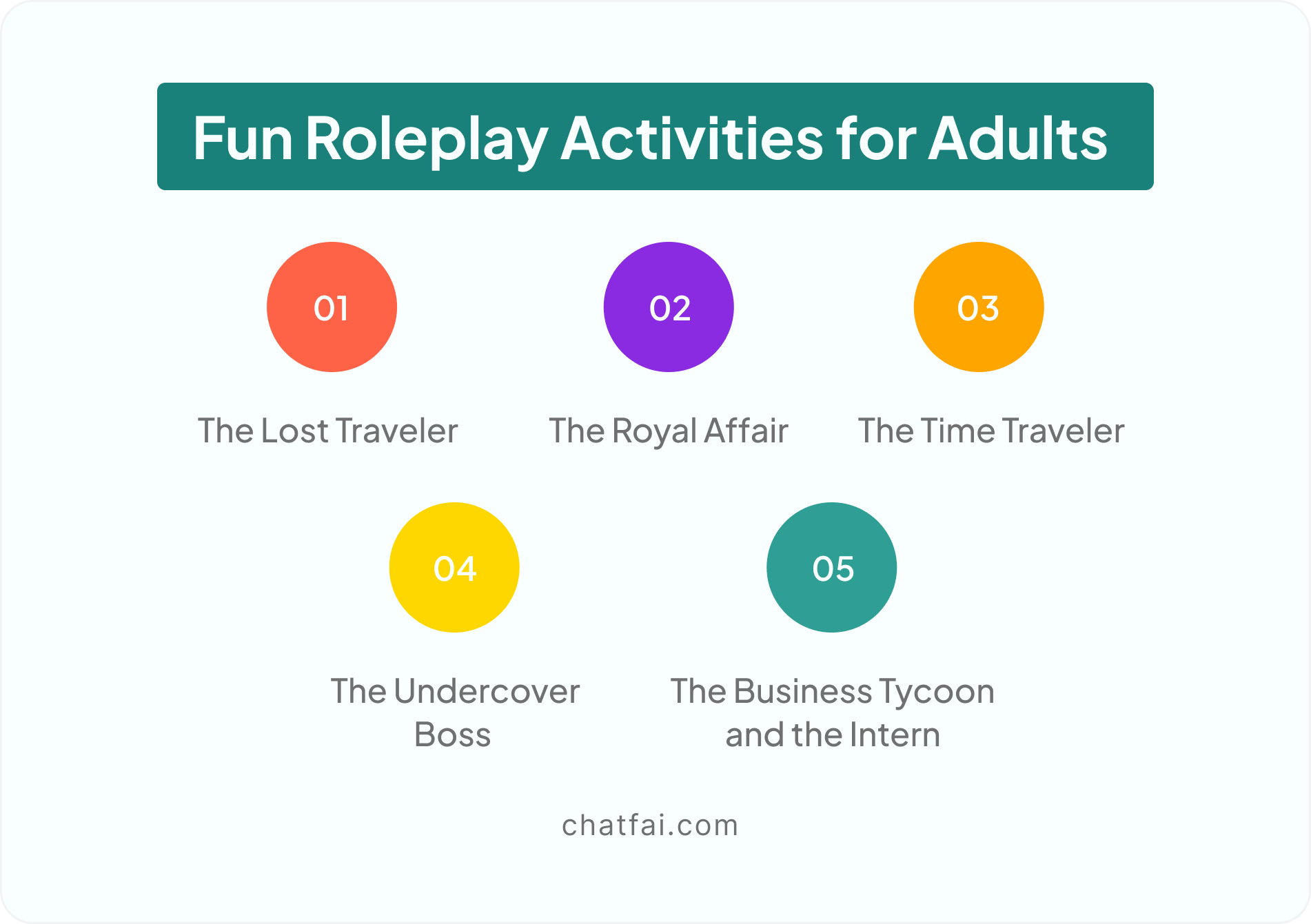 Fun Roleplay Activities for Adults

01

The Lost Traveler

02

The Royal Affair

03

The Time Traveler

04

The Undercover Boss

05

The Business Tycoon and the Intern

chatfai.com